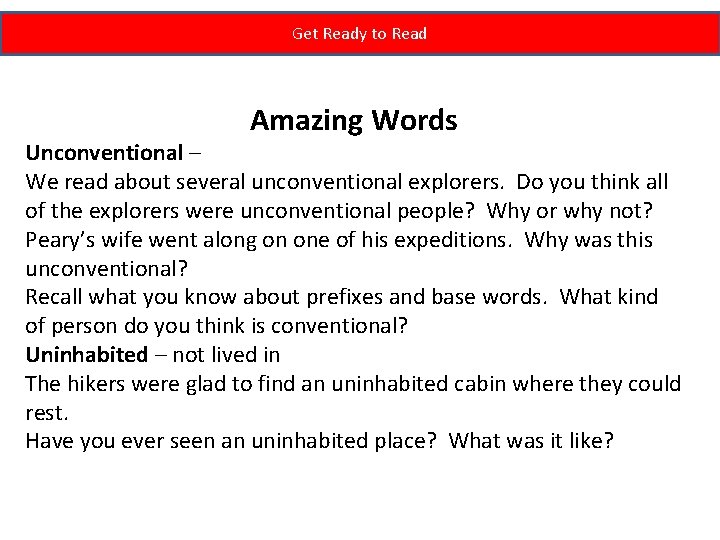 Get Ready to Read

Amazing Words

Unconventional –
We read about several unconventional explorers. Do you think all of the explorers were unconventional people? Why or why not?
Peary's wife went along on one of his expeditions. Why was this unconventional?
Recall what you know about prefixes and base words. What kind of person do you think is conventional?
Uninhabited – not lived in
The hikers were glad to find an uninhabited cabin where they could rest.
Have you ever seen an uninhabited place? What was it like?